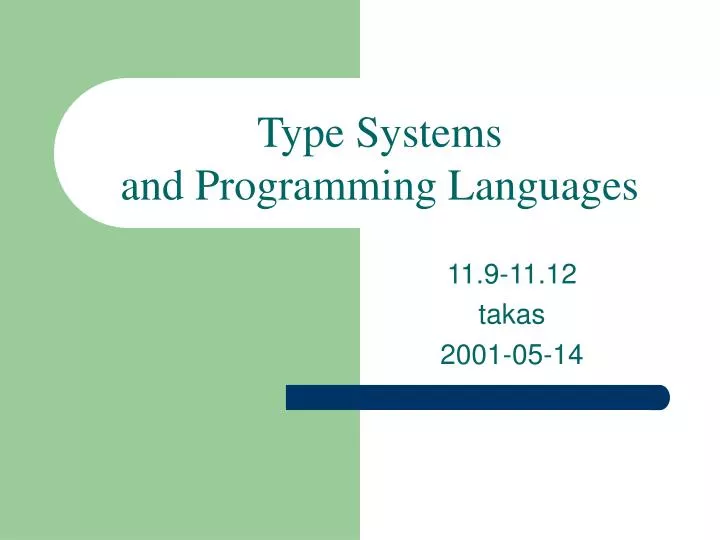 Type Systems
and Programming Languages

11.9-11.12
takas
2001-05-14